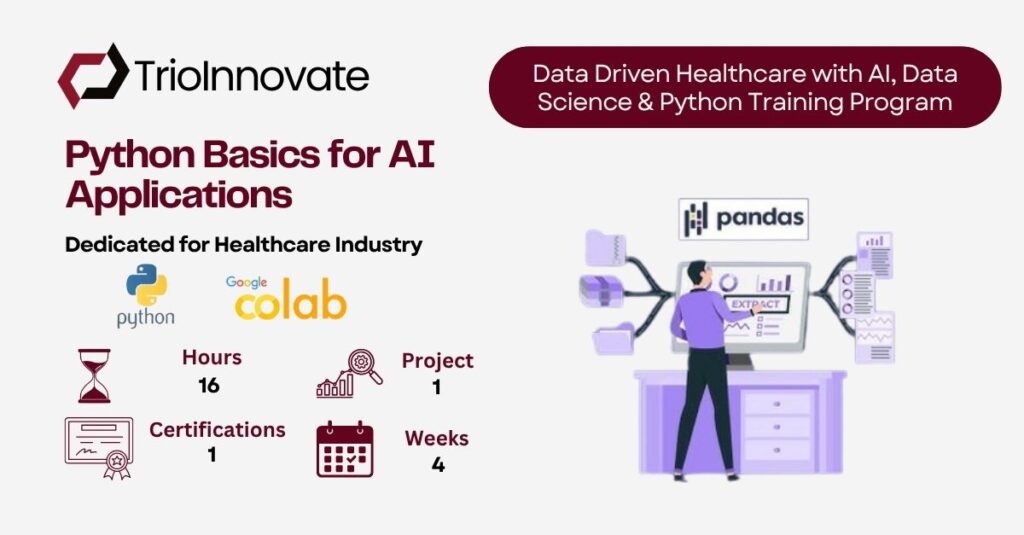 TrioInnovate

Data Driven Healthcare with AI, Data Science & Python Training Program

Python Basics for AI Applications

Dedicated for Healthcare Industry

python

Google colab

pandas

EXTRACT

Hours
16

Project
1

Certifications
1

Weeks
4